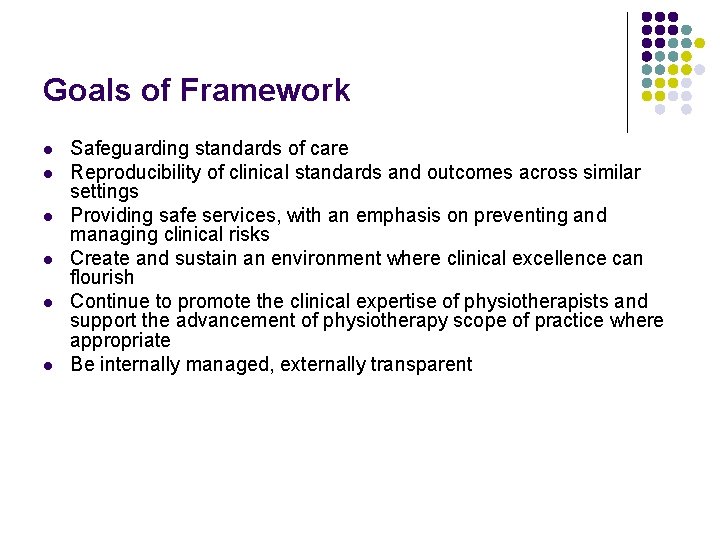 Goals of Framework

- Safeguarding standards of care
- Reproducibility of clinical standards and outcomes across similar settings
- Providing safe services, with an emphasis on preventing and managing clinical risks
- Create and sustain an environment where clinical excellence can flourish
- Continue to promote the clinical expertise of physiotherapists and support the advancement of physiotherapy scope of practice where appropriate
- Be internally managed, externally transparent